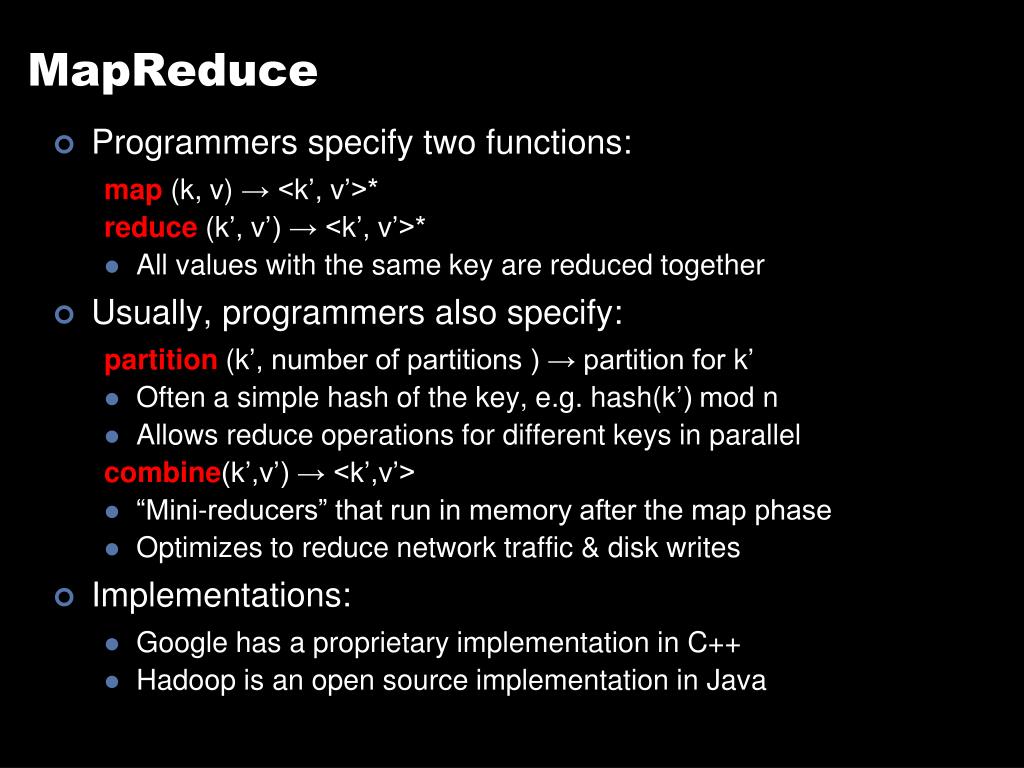 MapReduce

Programmers specify two functions:

map (k, v) → <k’, v’>*
reduce (k’, v’) → <k’, v’>*

All values with the same key are reduced together

Usually, programmers also specify:

partition (k’, number of partitions ) → partition for k’

Often a simple hash of the key, e.g. hash(k’) mod n
Allows reduce operations for different keys in parallel

combine(k’,v’) → <k’,v’>

“Mini-reducers” that run in memory after the map phase
Optimizes to reduce network traffic & disk writes

Implementations:

Google has a proprietary implementation in C++
Hadoop is an open source implementation in Java